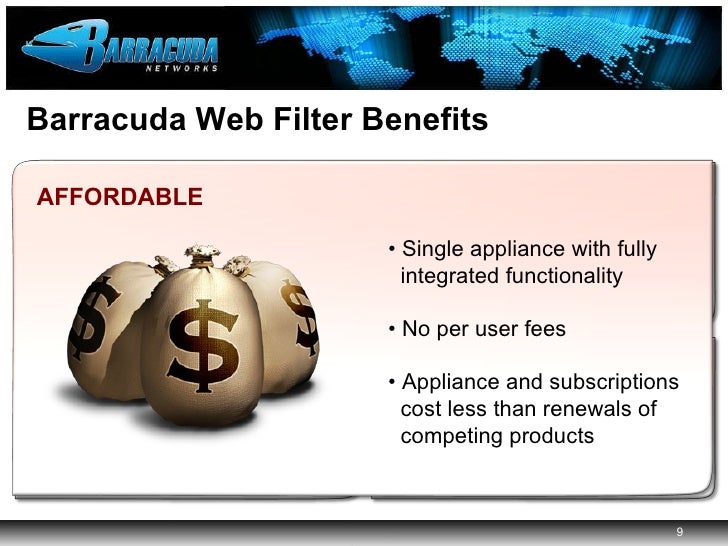 BARRACUDA NETWORKS

Barracuda Web Filter Benefits

AFFORDABLE

$ $ $

• Single appliance with fully integrated functionality

• No per user fees

• Appliance and subscriptions cost less than renewals of competing products

9